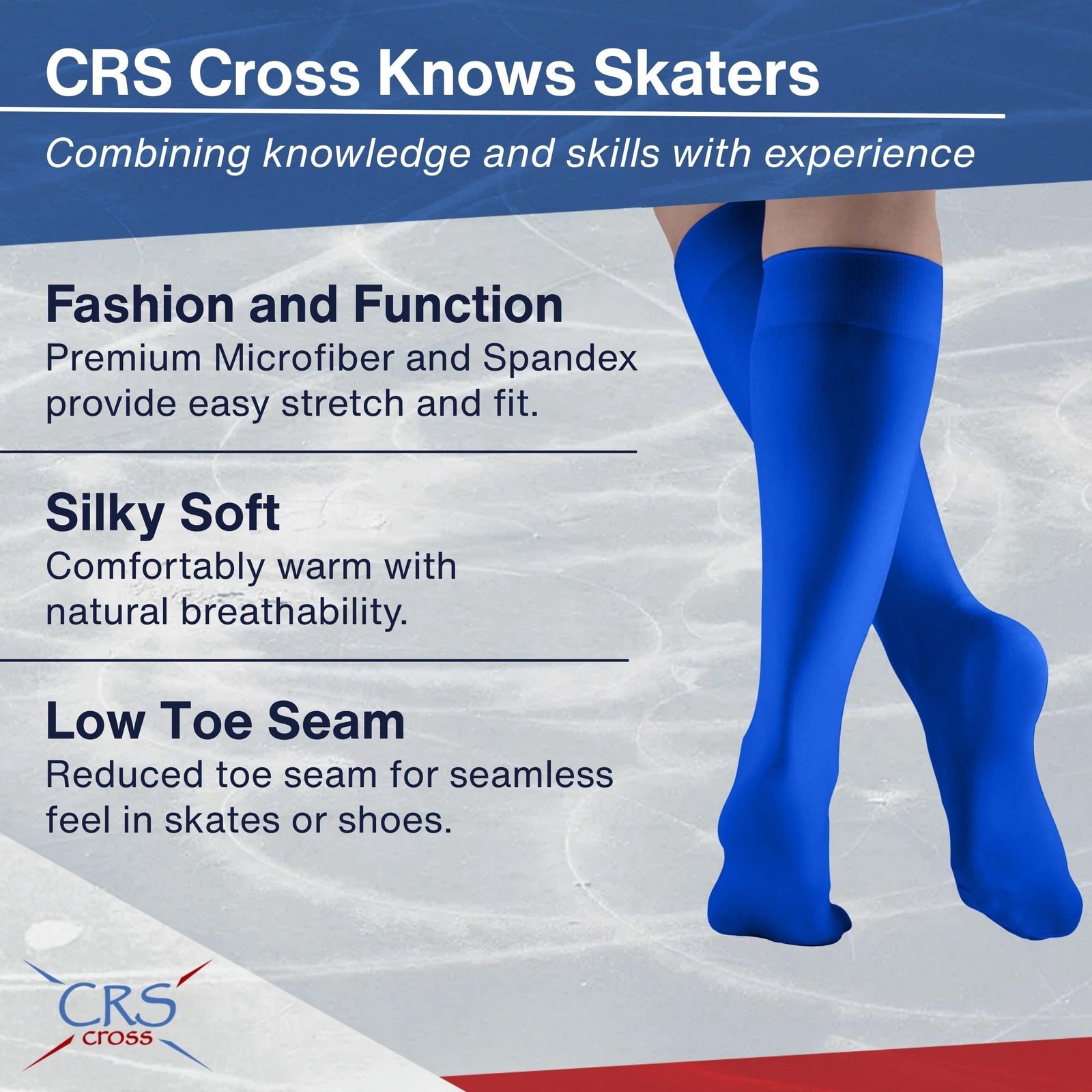 CRS Cross Knows Skaters

Combining knowledge and skills with experience

Fashion and Function

Premium Microfiber and Spandex provide easy stretch and fit.

Silky Soft

Comfortably warm with natural breathability.

Low Toe Seam

Reduced toe seam for seamless feel in skates or shoes.

CRS
cross